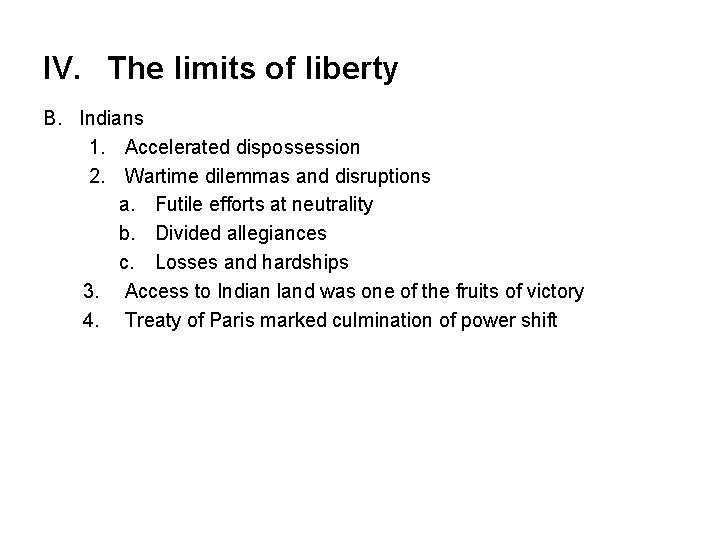 IV. The limits of liberty

B. Indians
1. Accelerated dispossession
2. Wartime dilemmas and disruptions
a. Futile efforts at neutrality
b. Divided allegiances
c. Losses and hardships
3. Access to Indian land was one of the fruits of victory
4. Treaty of Paris marked culmination of power shift